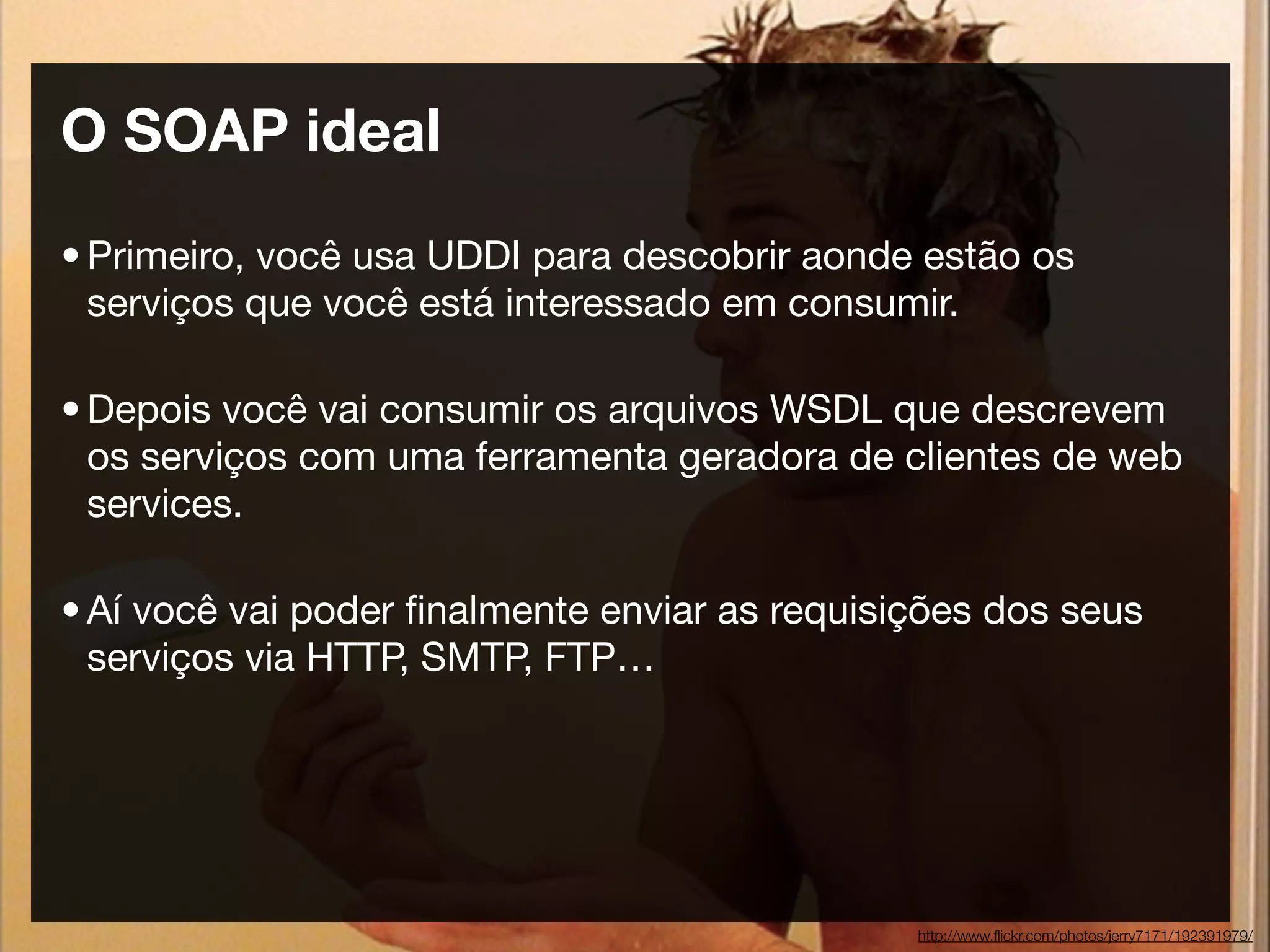 O SOAP ideal

• Primeiro, você usa UDDI para descobrir aonde estão os serviços que você está interessado em consumir.

• Depois você vai consumir os arquivos WSDL que descrevem os serviços com uma ferramenta geradora de clientes de web services.

• Aí você vai poder finalmente enviar as requisições dos seus serviços via HTTP, SMTP, FTP…

http://www.flickr.com/photos/jerry7171/192391979/